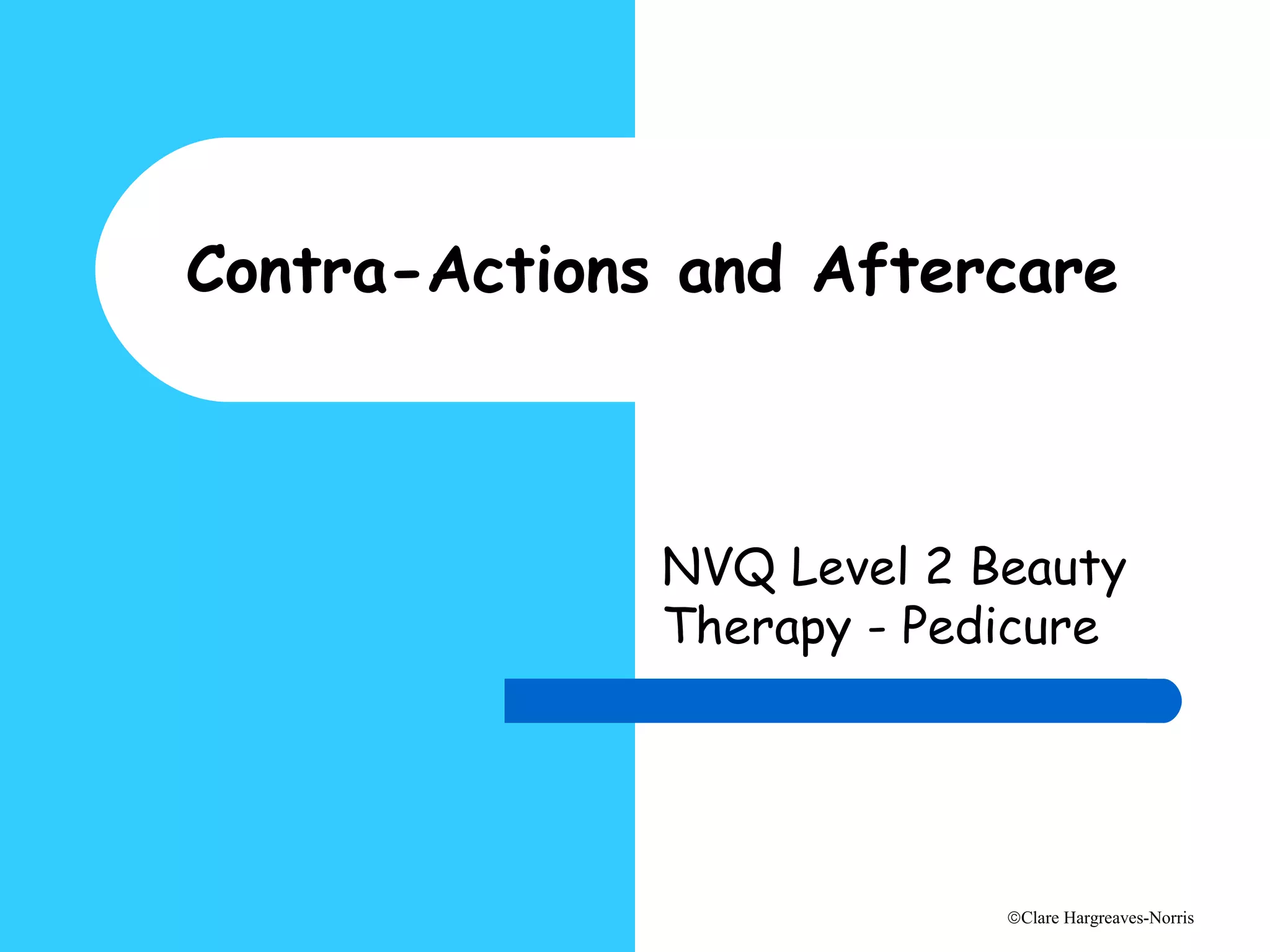 Contra-Actions and Aftercare

NVQ Level 2 Beauty Therapy - Pedicure

©Clare Hargreaves-Norris